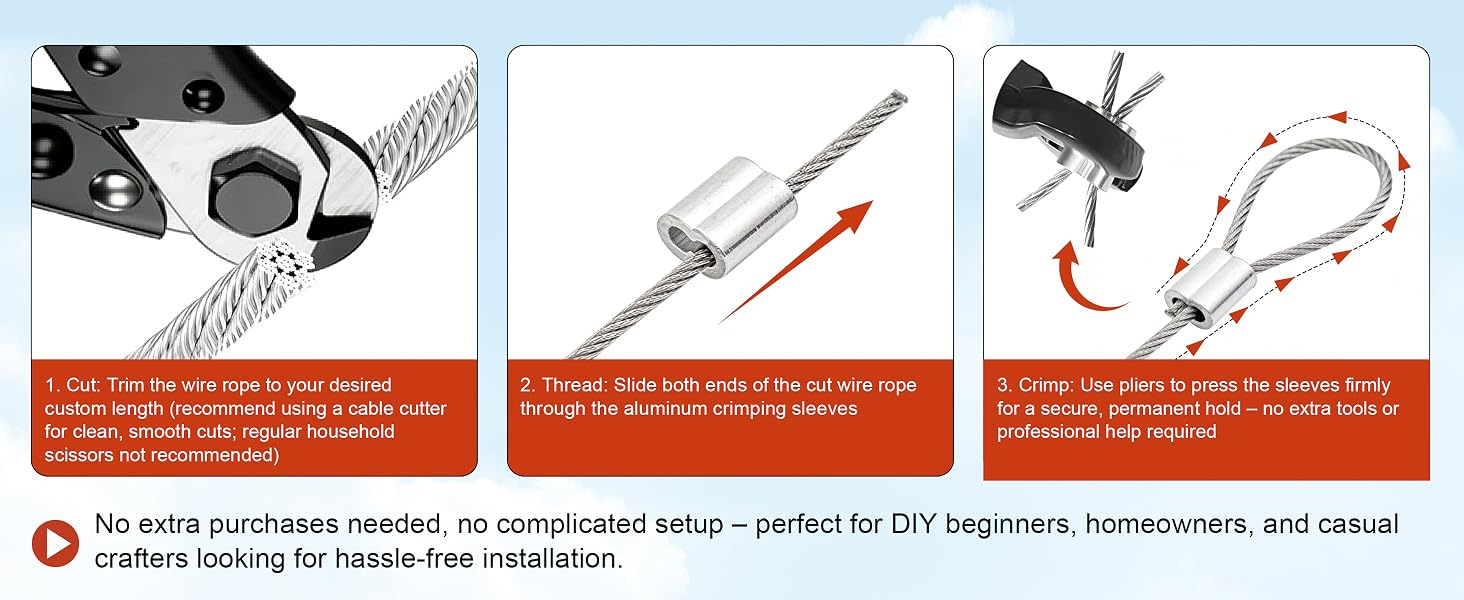 1. Cut: Trim the wire rope to your desired custom length (recommend using a cable cutter for clean, smooth cuts; regular household scissors not recommended)

2. Thread: Slide both ends of the cut wire rope through the aluminum crimping sleeves

3. Crimp: Use pliers to press the sleeves firmly for a secure, permanent hold – no extra tools or professional help required

No extra purchases needed, no complicated setup – perfect for DIY beginners, homeowners, and casual crafters looking for hassle-free installation.